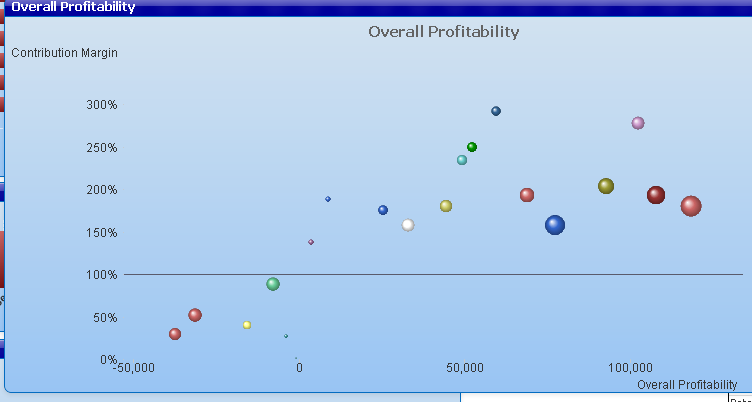 Overall Profitability

Overall Profitability

Contribution Margin

300%
250%
200%
150%
100%
50%
0%
-50,000
0
50,000
100,000
Overall Profitability